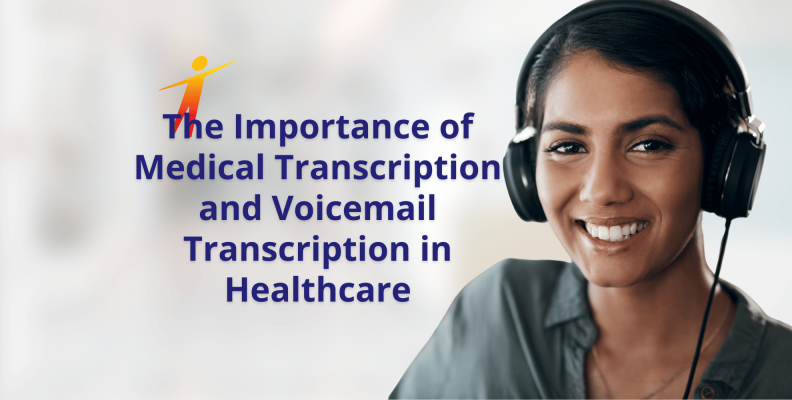 The Importance of Medical Transcription and Voicemail Transcription in Healthcare